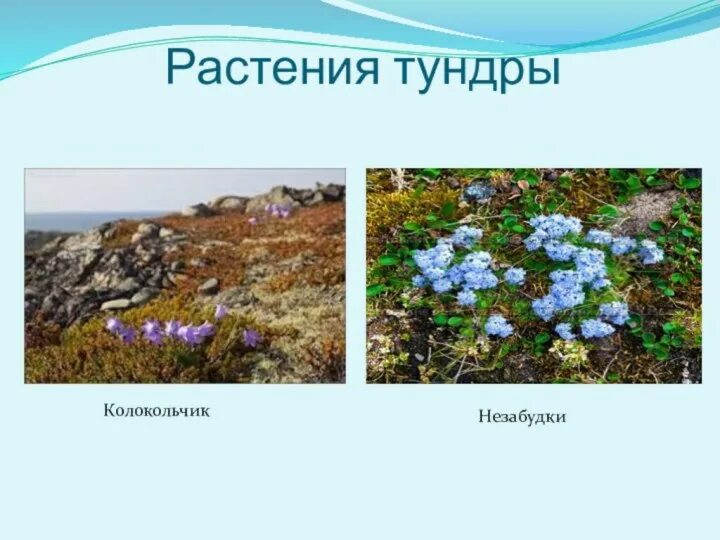 Растения тундры

Колокольчик

Незабудки